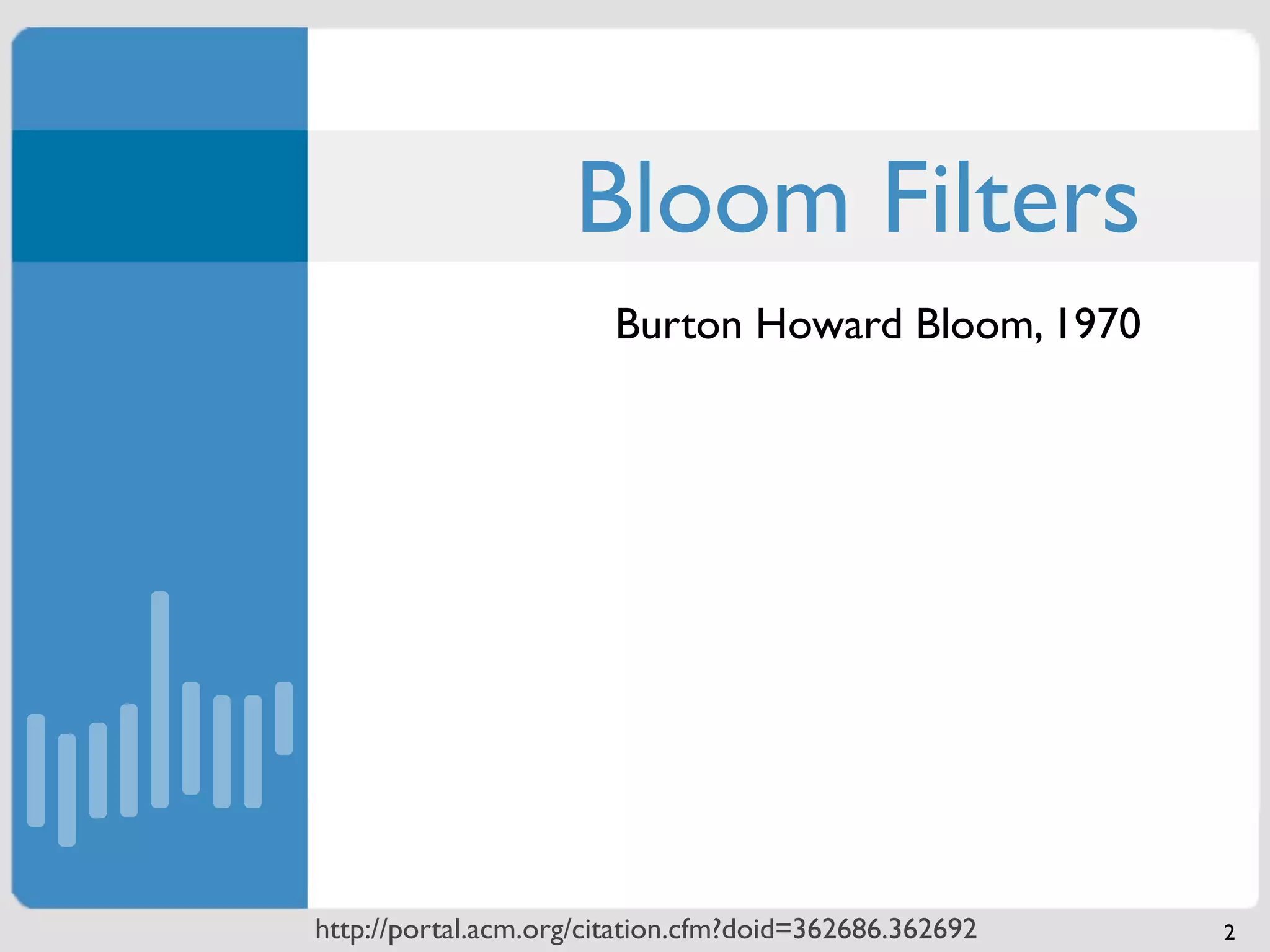 Bloom Filters

Burton Howard Bloom, 1970

http://portal.acm.org/citation.cfm?doid=362686.362692

2